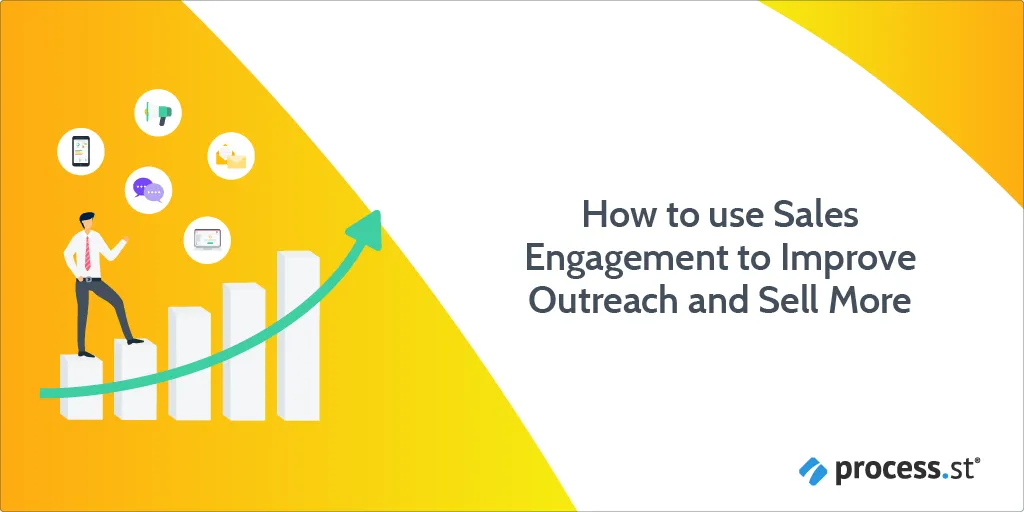 How to use Sales Engagement to Improve Outreach and Sell More

process.st®